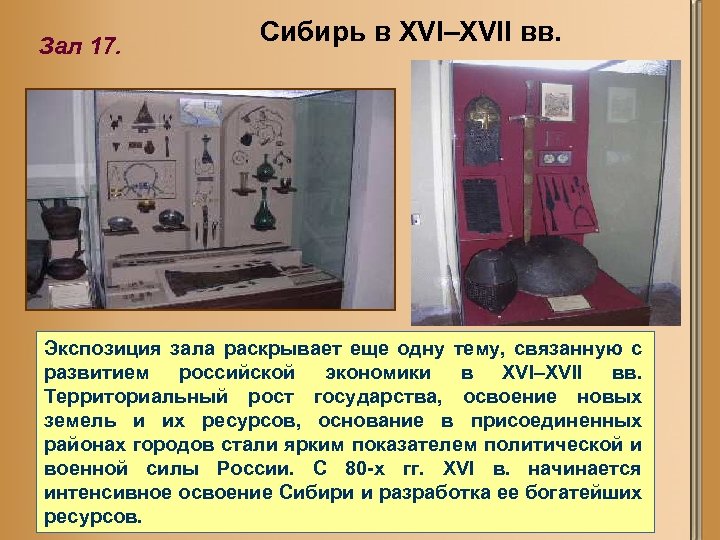 Зал 17.

Сибирь в XVI–XVII вв.

Экспозиция зала раскрывает еще одну тему, связанную с развитием российской экономики в XVI–XVII вв. Территориальный рост государства, освоение новых земель и их ресурсов, основание в присоединенных районах городов стали ярким показателем политической и военной силы России. С 80-х гг. XVI в. начинается интенсивное освоение Сибири и разработка ее богатейших ресурсов.